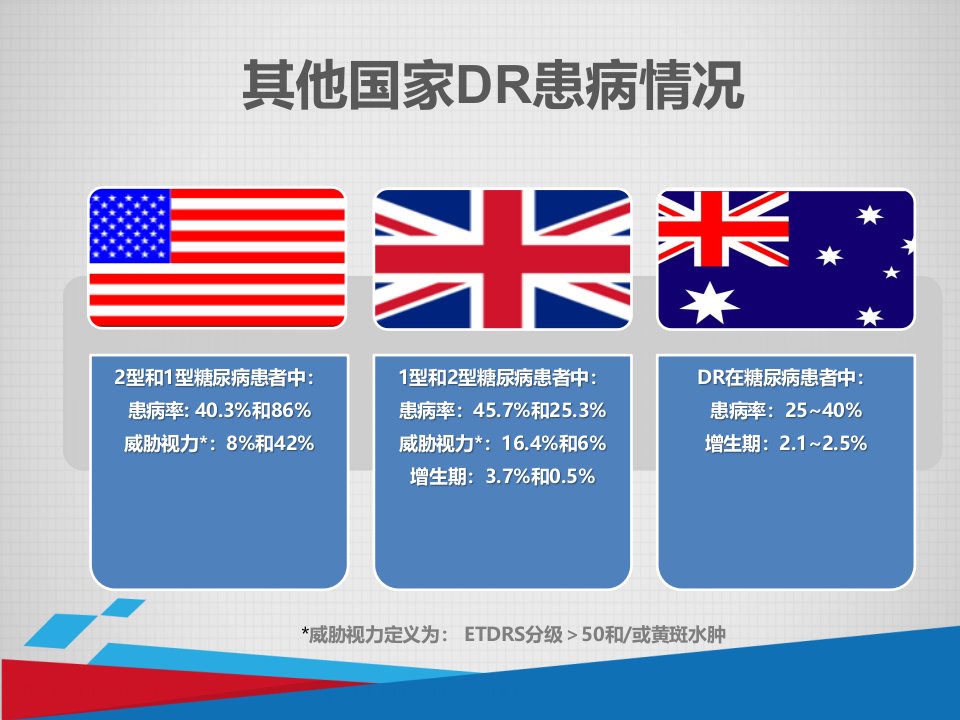 其他国家DR患病情况

2型和1型糖尿病患者中：
患病率: 40.3%和86%
威胁视力*：8%和42%

1型和2型糖尿病患者中：
患病率：45.7%和25.3%
威胁视力*：16.4%和6%
增生期：3.7%和0.5%

DR在糖尿病患者中：
患病率：25~40%
增生期：2.1~2.5%

*威胁视力定义为： ETDRS分级 > 50和/或黄斑水肿